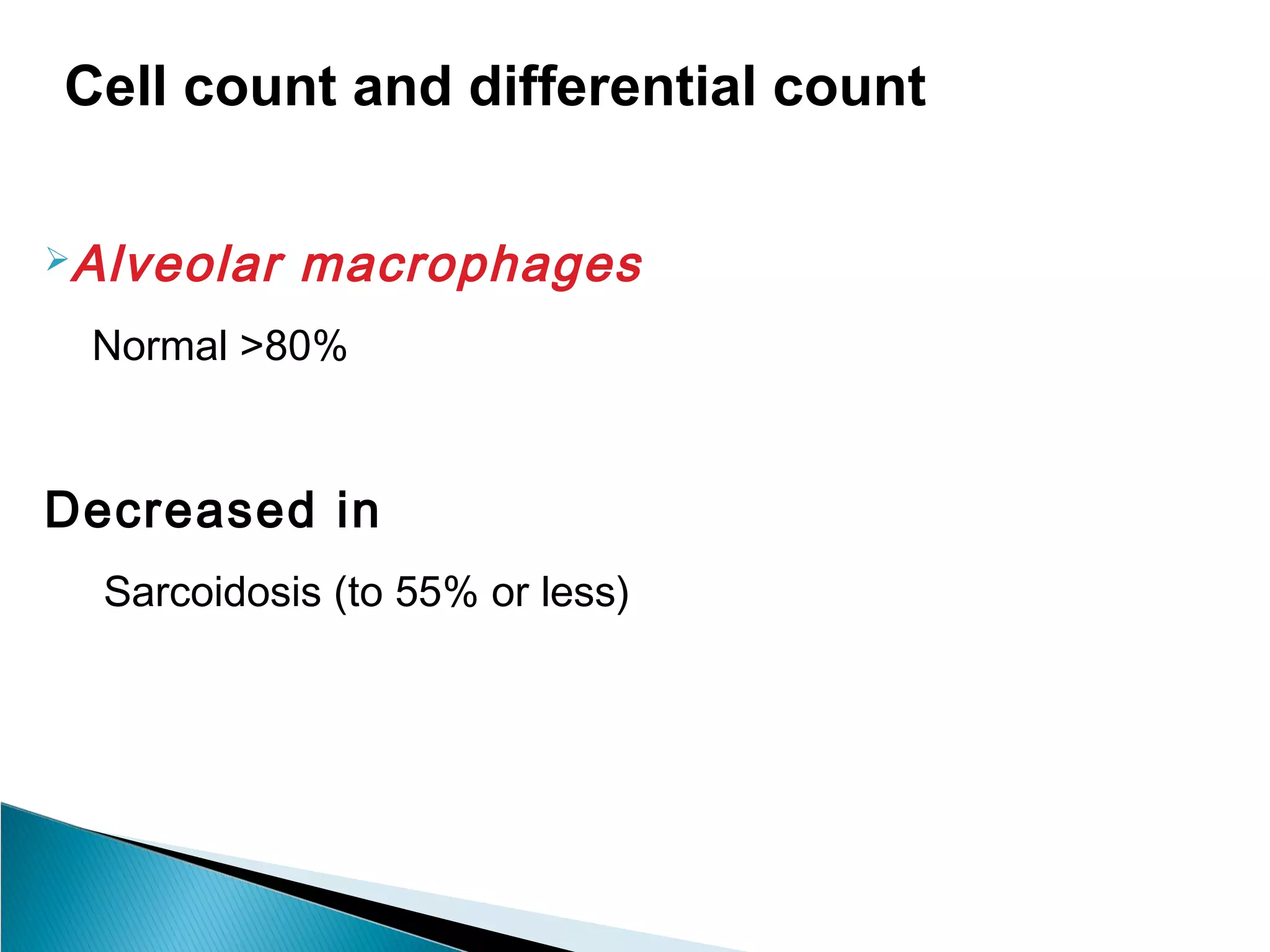 Cell count and differential count

Alveolar macrophages

Normal >80%

Decreased in

Sarcoidosis (to 55% or less)